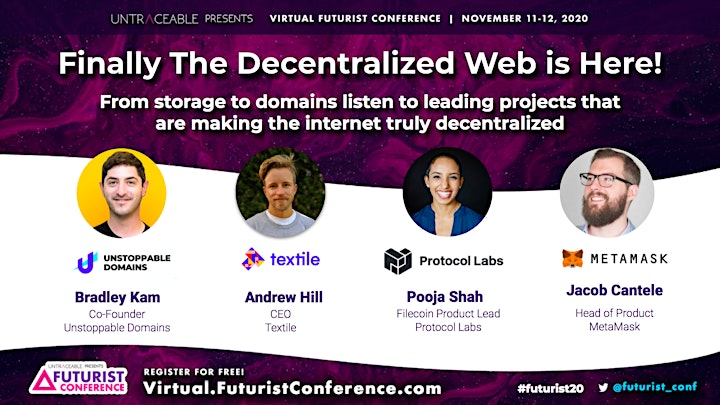 UNTRACEABLE PRESENTS VIRTUAL FUTURIST CONFERENCE | NOVEMBER 11-12, 2020

Finally The Decentralized Web is Here!

From storage to domains listen to leading projects that are making the internet truly decentralized

UNSTOPPABLE DOMAINS

Bradley Kam
Co-Founder
Unstoppable Domains

textile

Andrew Hill
CEO
Textile

Protocol Labs

Pooja Shah
Filecoin Product Lead
Protocol Labs

METAMASK

Jacob Cantele
Head of Product
MetaMask

UNTRACEABLE PRESENTS FUTURIST CONFERENCE

REGISTER FOR FREE!
Virtual.FuturistConference.com

#futurist20 @futurist_conf